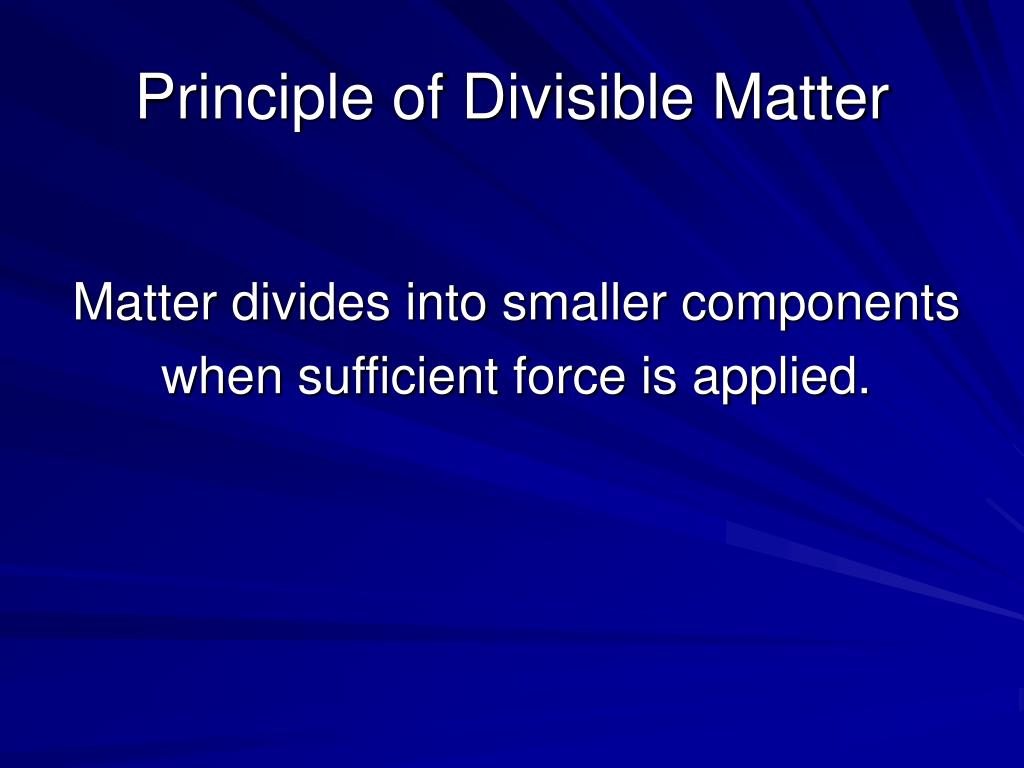 Principle of Divisible Matter

Matter divides into smaller components when sufficient force is applied.